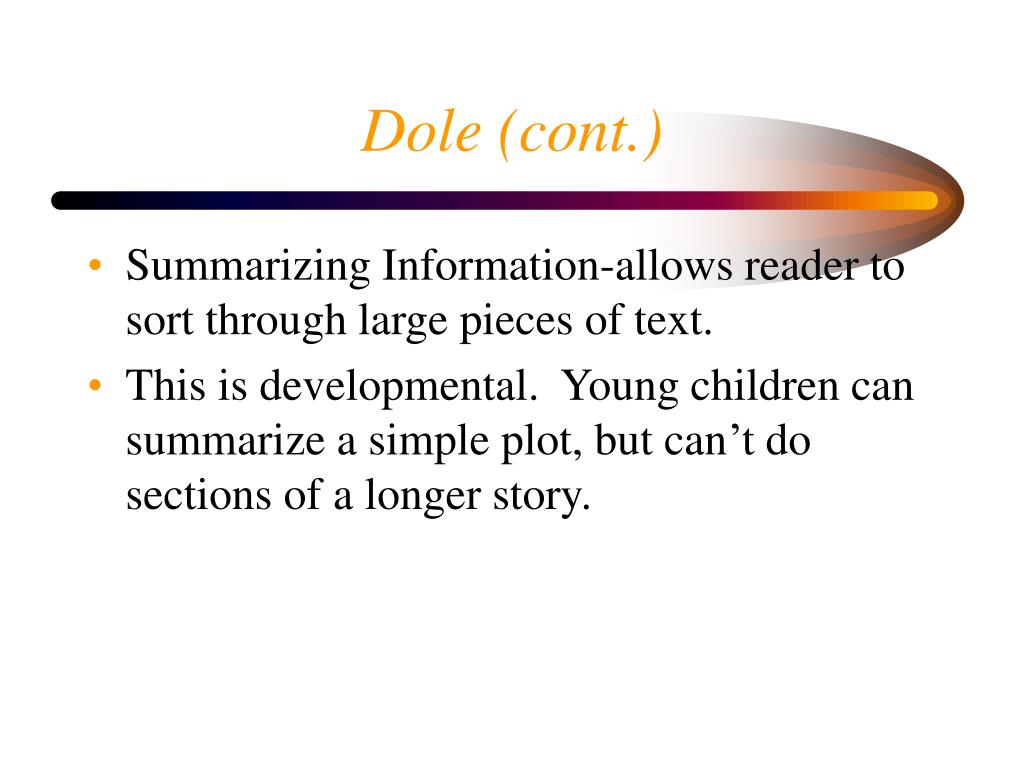 Dole (cont.)

• Summarizing Information-allows reader to sort through large pieces of text.
• This is developmental. Young children can summarize a simple plot, but can’t do sections of a longer story.